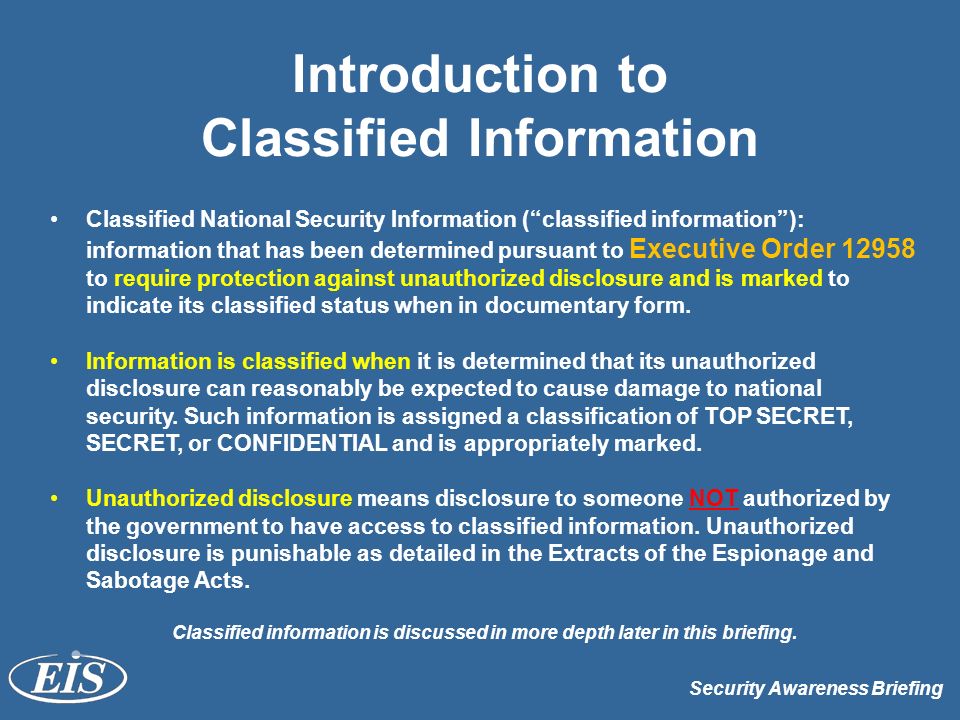 Introduction to
Classified Information

• Classified National Security Information (“classified information”): information that has been determined pursuant to Executive Order 12958 to require protection against unauthorized disclosure and is marked to indicate its classified status when in documentary form.

• Information is classified when it is determined that its unauthorized disclosure can reasonably be expected to cause damage to national security. Such information is assigned a classification of TOP SECRET, SECRET, or CONFIDENTIAL and is appropriately marked.

• Unauthorized disclosure means disclosure to someone NOT authorized by the government to have access to classified information. Unauthorized disclosure is punishable as detailed in the Extracts of the Espionage and Sabotage Acts.

Classified information is discussed in more depth later in this briefing.

EIS

Security Awareness Briefing